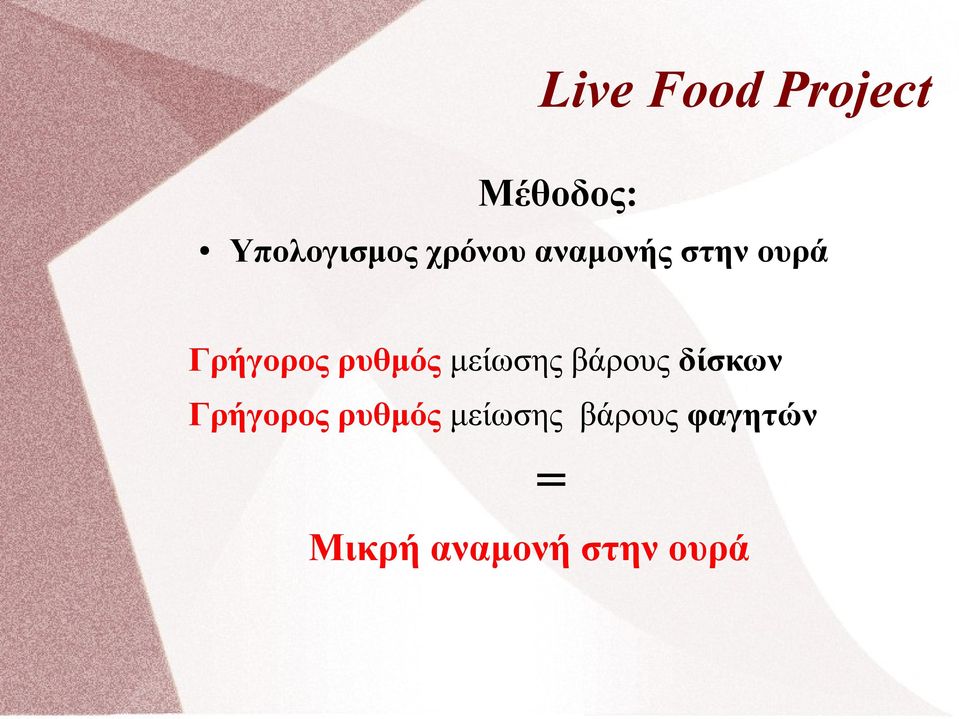 Live Food Project

Μέθοδος:

• Υπολογισμος χρόνου αναμονής στην ουρά

Γρήγορος ρυθμός μείωσης βάρους δίσκων

Γρήγορος ρυθμός μείωσης βάρους φαγητών

=

Μικρή αναμονή στην ουρά